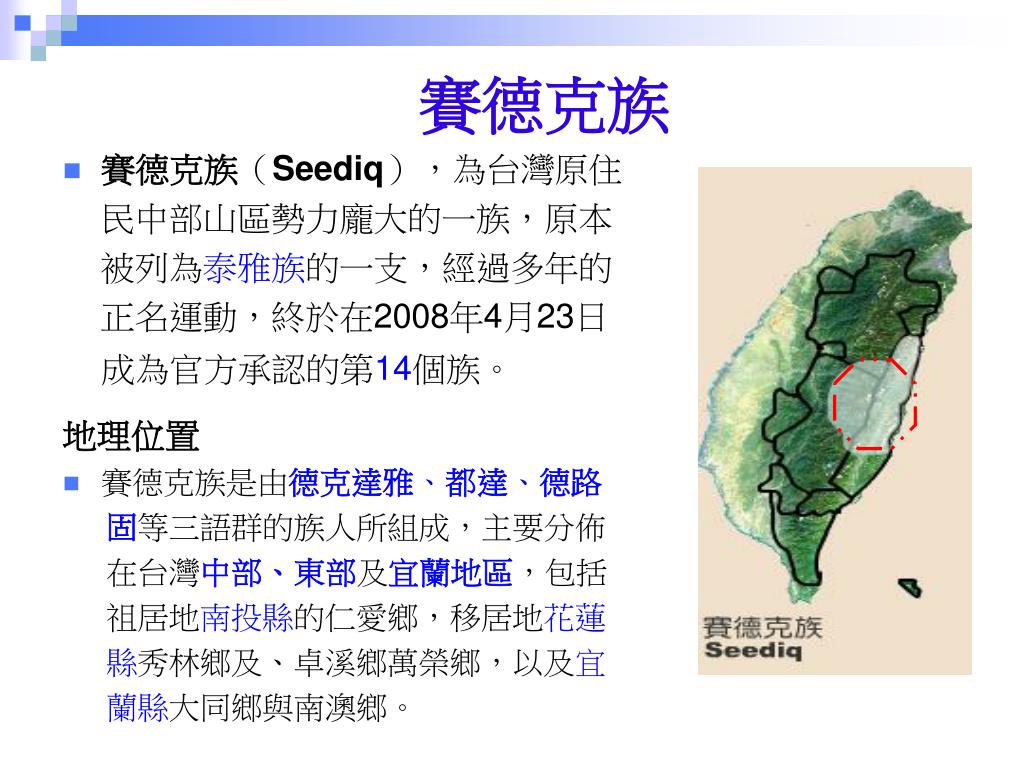 賽德克族

賽德克族（Seediq），為台灣原住民中部山區勢力龐大的一族，原本被列為泰雅族的一支，經過多年的正名運動，終於在2008年4月23日成為官方承認的第14個族。

地理位置

賽德克族是由德克達雅、都達、德路固等三語群的族人所組成，主要分佈在台灣中部、東部及宜蘭地區，包括祖居地南投縣的仁愛鄉，移居地花蓮縣秀林鄉及、卓溪鄉萬榮鄉，以及宜蘭縣大同鄉與南澳鄉。

賽德克族
Seediq